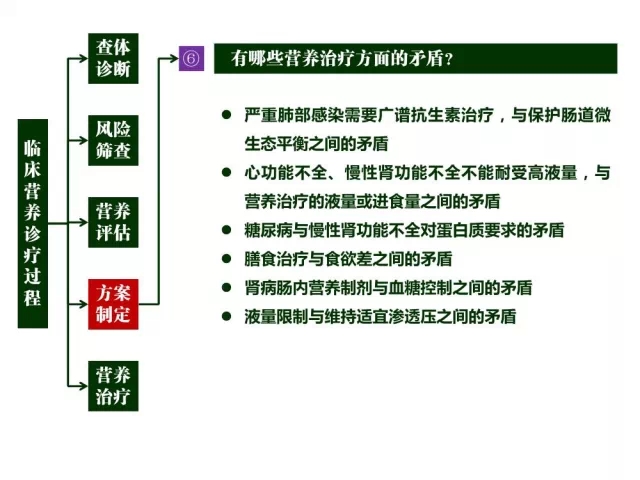 临床营养诊疗过程

查体诊断

风险筛查

营养评估

方案制定

营养治疗

⑥ 有哪些营养治疗方面的矛盾？

● 严重肺部感染需要广谱抗生素治疗，与保护肠道微生态平衡之间的矛盾

● 心功能不全、慢性肾功能不全不能耐受高液量，与营养治疗的液量或进食量之间的矛盾

● 糖尿病与慢性肾功能不全对蛋白质要求的矛盾

● 膳食治疗与食欲差之间的矛盾

● 肾病肠内营养制剂与血糖控制之间的矛盾

● 液量限制与维持适宜渗透压之间的矛盾